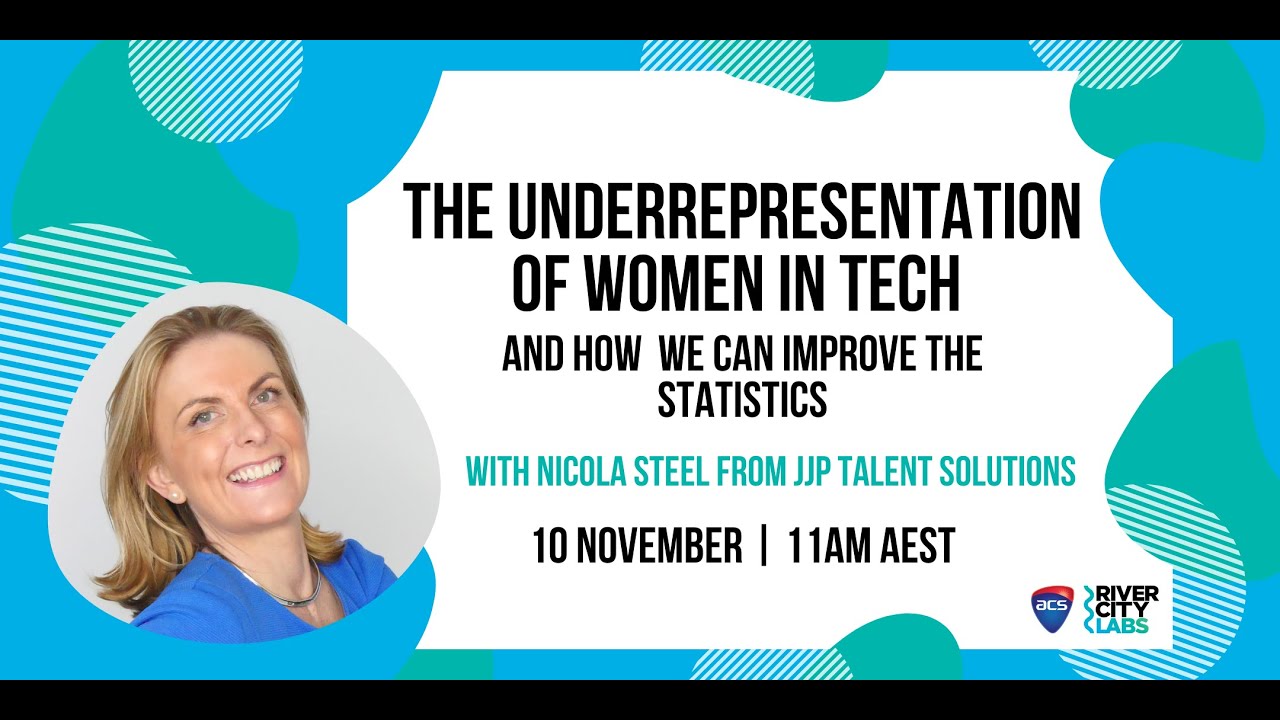 THE UNDERREPRESENTATION OF WOMEN IN TECH

AND HOW WE CAN IMPROVE THE STATISTICS

WITH NICOLA STEEL FROM JJP TALENT SOLUTIONS

10 NOVEMBER | 11AM AEST

acs

RIVER CITY LABS